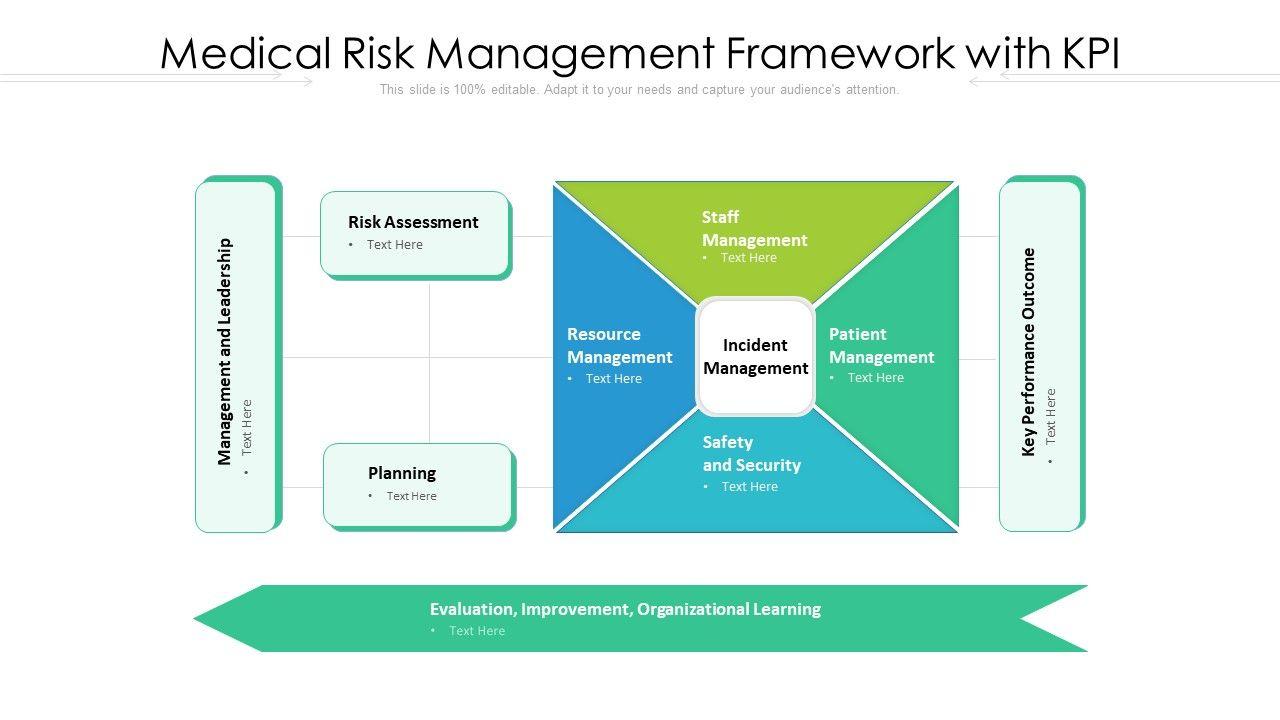 Medical Risk Management Framework with KPI

This slide is 100% editable. Adapt it to your needs and capture your audience's attention.

Management and Leadership
• Text Here

Risk Assessment
• Text Here

Planning
• Text Here

Staff Management
• Text Here

Resource Management
• Text Here

Incident Management

Patient Management
• Text Here

Safety and Security
• Text Here

Key Performance Outcome
• Text Here

Evaluation, Improvement, Organizational Learning
• Text Here